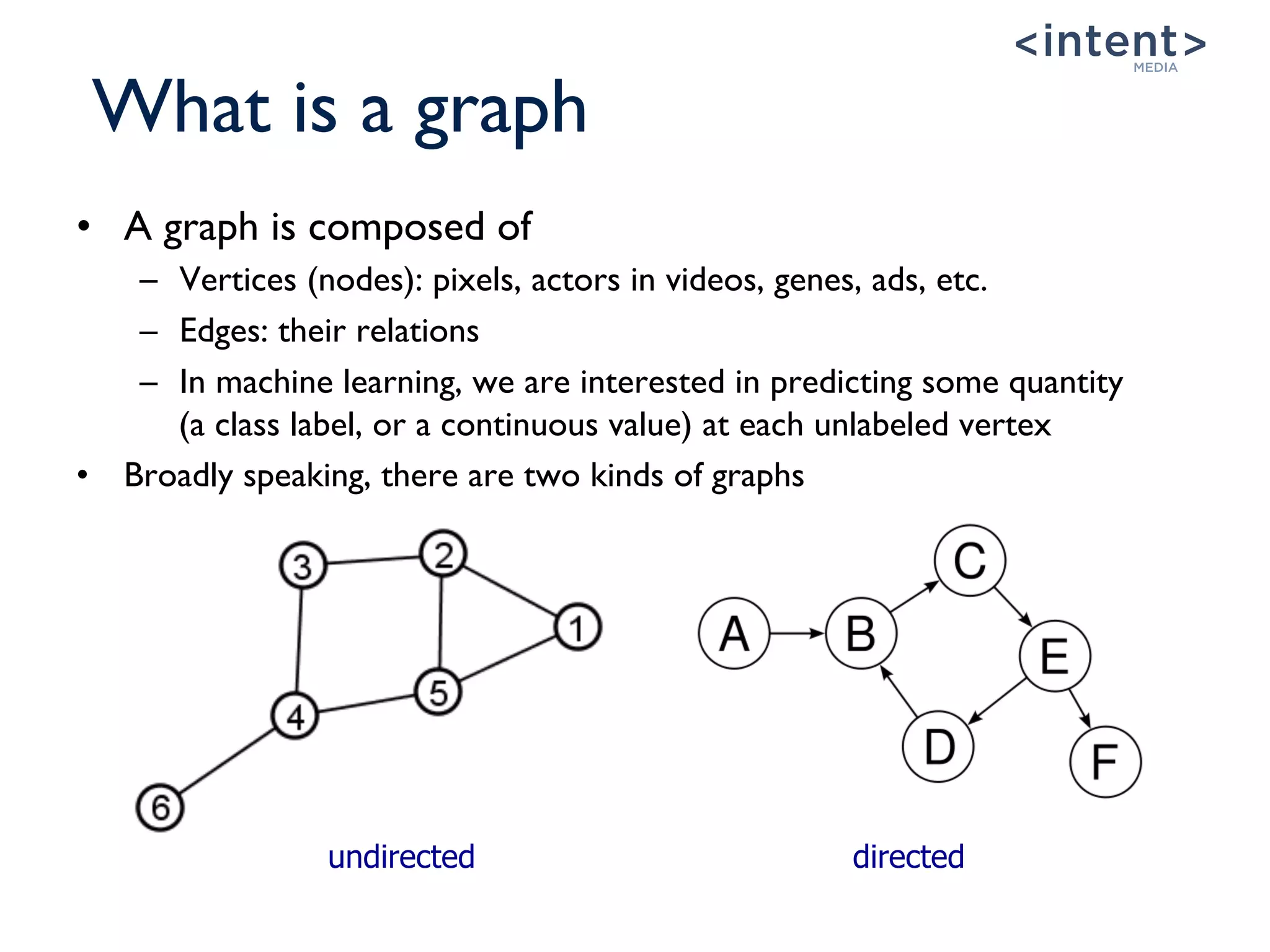 <intent>
MEDIA

What is a graph

• A graph is composed of
– Vertices (nodes): pixels, actors in videos, genes, ads, etc.
– Edges: their relations
– In machine learning, we are interested in predicting some quantity (a class label, or a continuous value) at each unlabeled vertex
• Broadly speaking, there are two kinds of graphs

3
2
1
5
4
6

undirected

A
B
C
E
D
F

directed